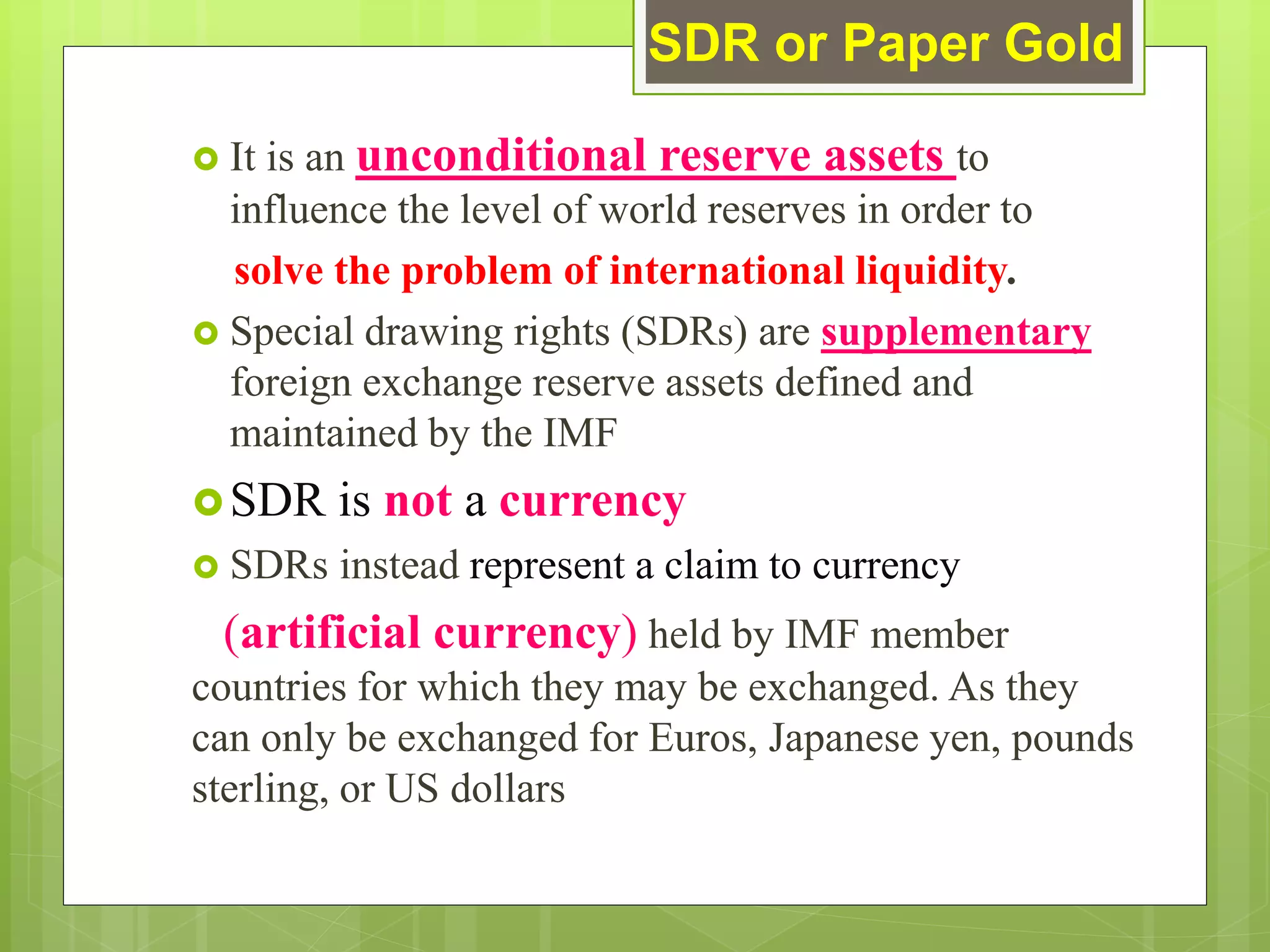 SDR or Paper Gold

It is an unconditional reserve assets to influence the level of world reserves in order to solve the problem of international liquidity.

Special drawing rights (SDRs) are supplementary foreign exchange reserve assets defined and maintained by the IMF

SDR is not a currency

SDRs instead represent a claim to currency (artificial currency) held by IMF member countries for which they may be exchanged. As they can only be exchanged for Euros, Japanese yen, pounds sterling, or US dollars